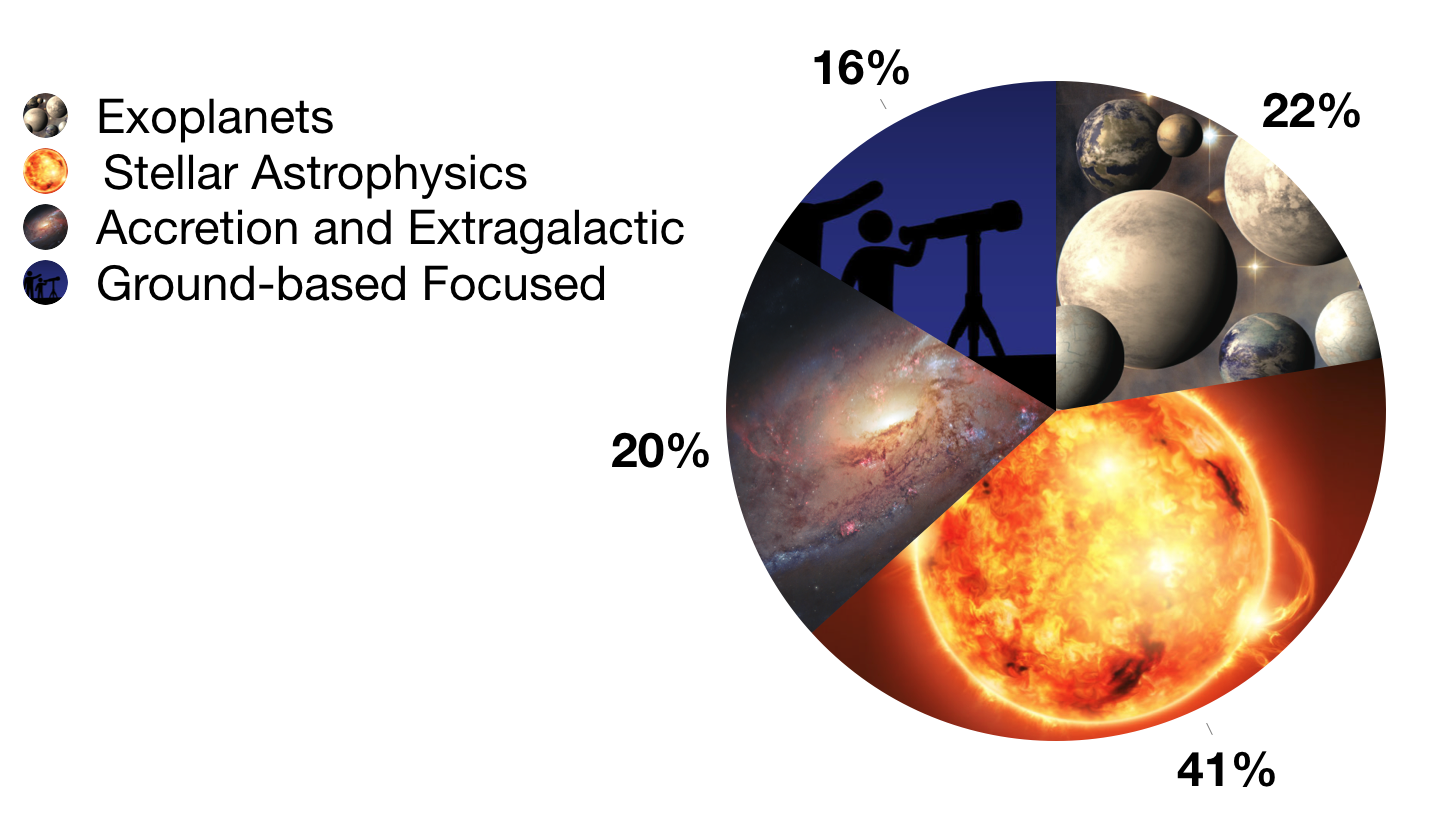 Exoplanets
Stellar Astrophysics
Accretion and Extragalactic
Ground-based Focused

16%
22%
20%
41%